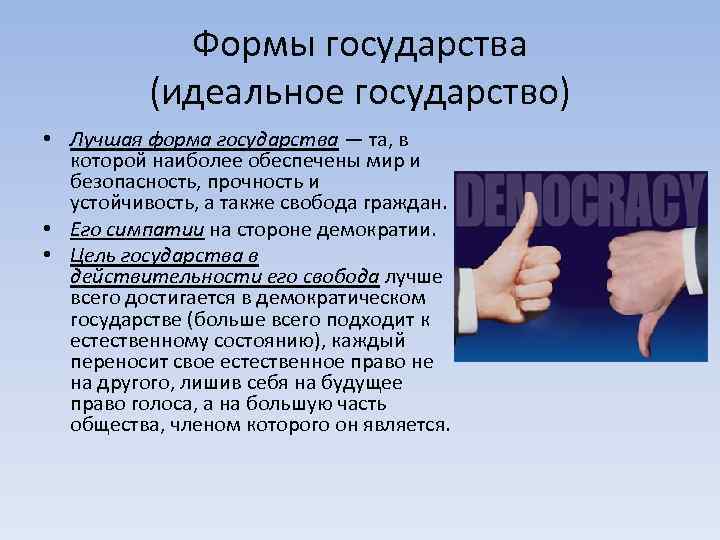 Формы государства (идеальное государство)

• Лучшая форма государства — та, в которой наиболее обеспечены мир и безопасность, прочность и устойчивость, а также свобода граждан.

• Его симпатии на стороне демократии.

• Цель государства в действительности его свобода лучше всего достигается в демократическом государстве (больше всего подходит к естественному состоянию), каждый переносит свое естественное право не на другого, лишив себя на будущее право голоса, а на большую часть общества, членом которого он является.

DEMOCRACY